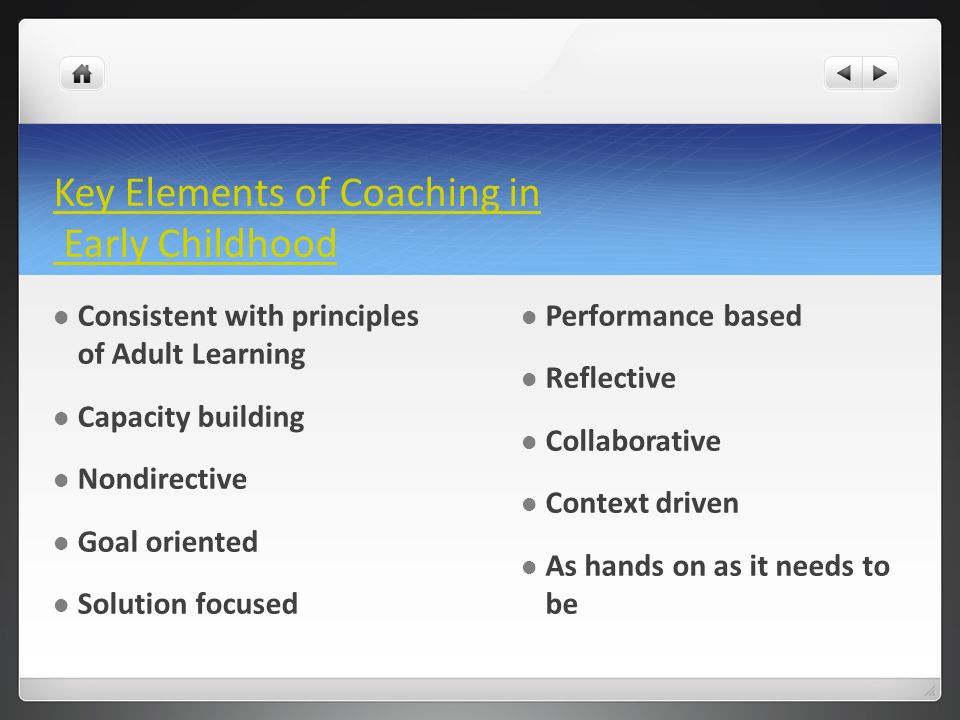 Key Elements of Coaching in Early Childhood

- Consistent with principles of Adult Learning
- Capacity building
- Nondirective
- Goal oriented
- Solution focused

- Performance based
- Reflective
- Collaborative
- Context driven
- As hands on as it needs to be